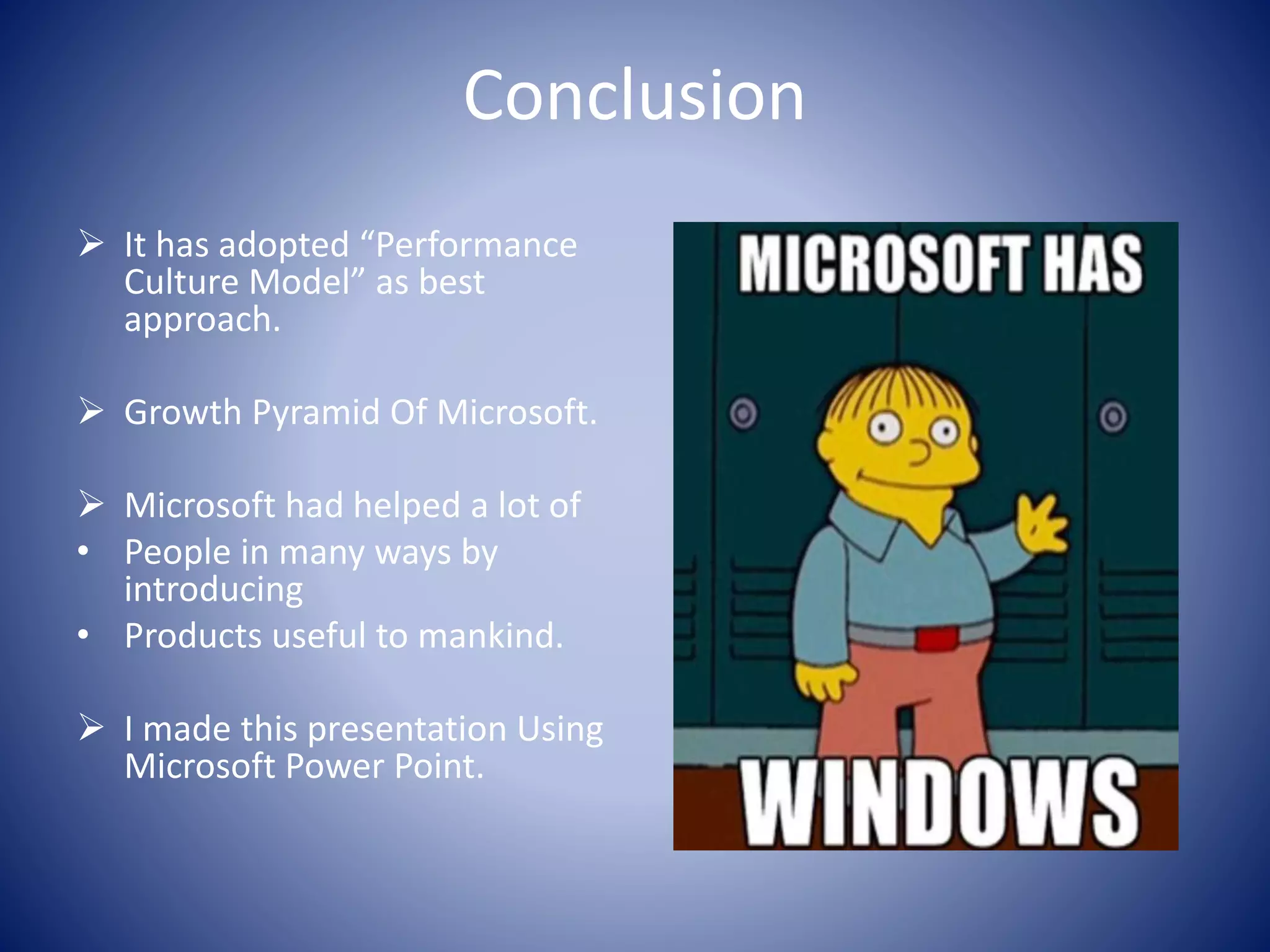 Conclusion

➢ It has adopted “Performance Culture Model” as best approach.

➢ Growth Pyramid Of Microsoft.

➢ Microsoft had helped a lot of
• People in many ways by introducing
• Products useful to mankind.

➢ I made this presentation Using Microsoft Power Point.

MICROSOFT HAS

WINDOWS